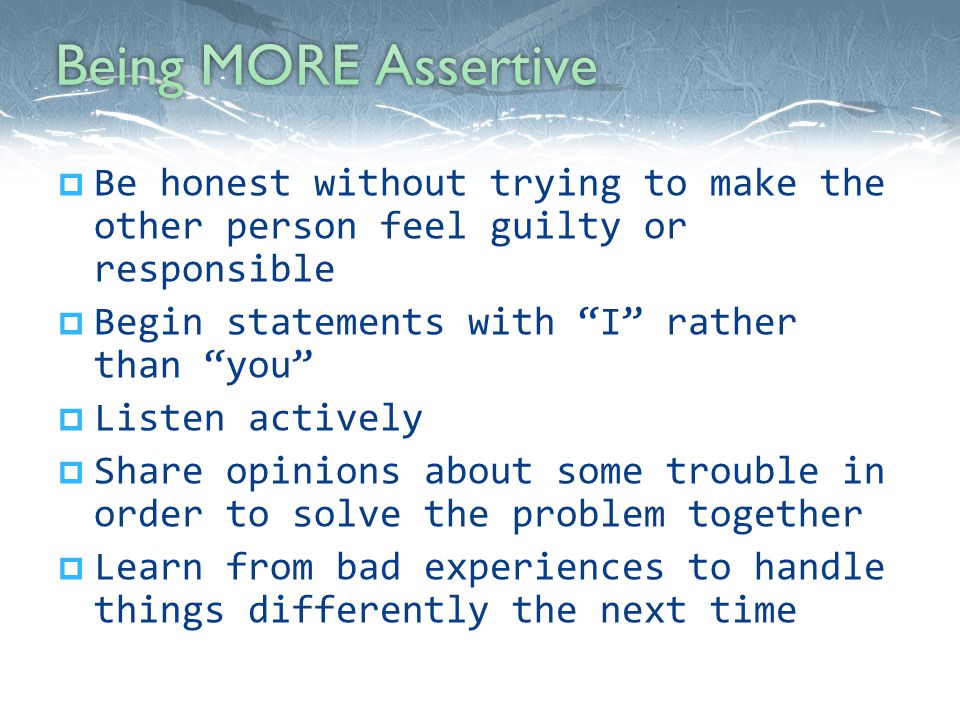 Being MORE Assertive

Be honest without trying to make the other person feel guilty or responsible

Begin statements with “I” rather than “you”

Listen actively

Share opinions about some trouble in order to solve the problem together

Learn from bad experiences to handle things differently the next time